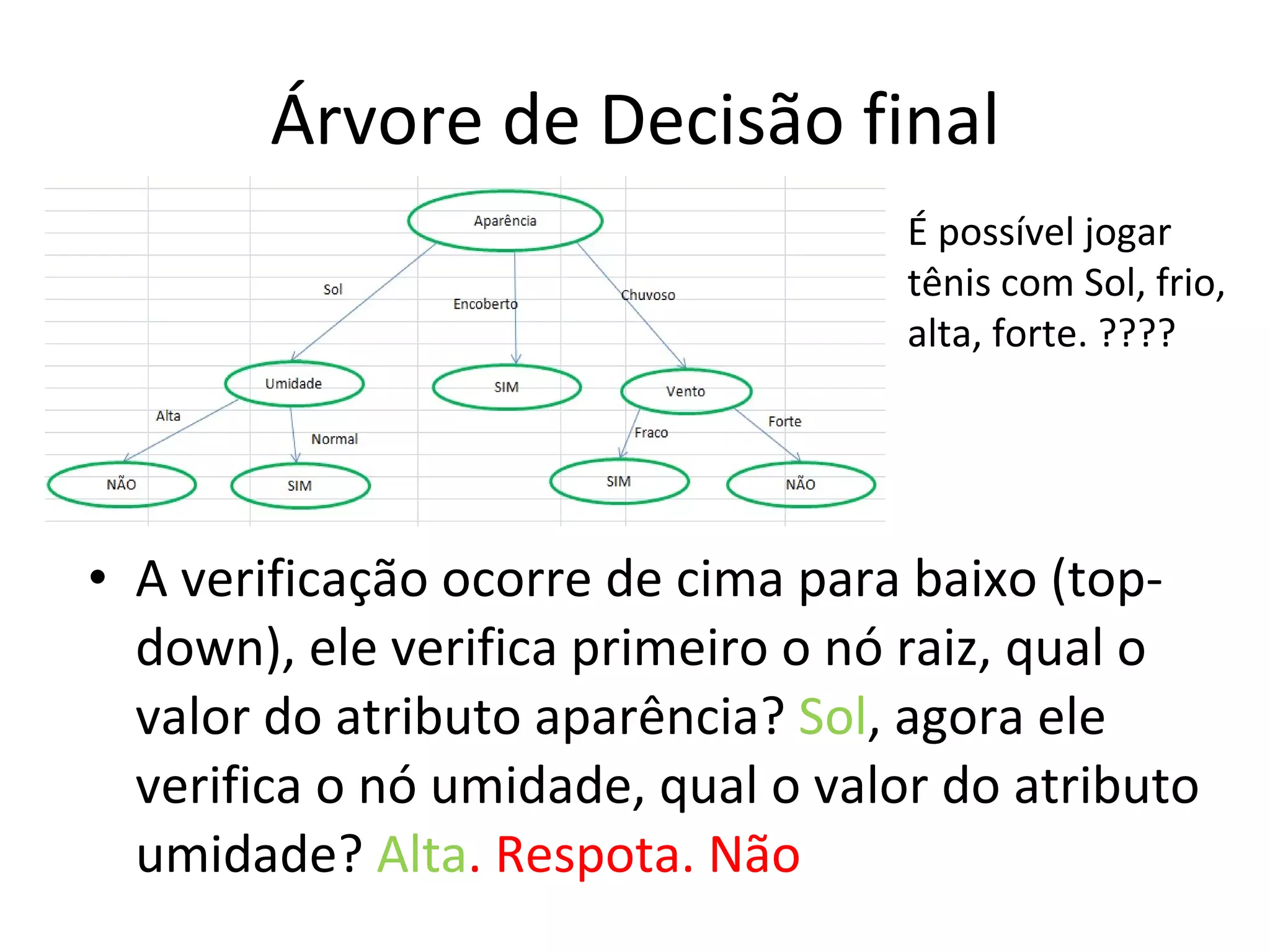 Árvore de Decisão final

Aparência

Sol

Encoberto

Chuvoso

Umidade

SIM

Vento

Alta

Normal

Fraco

Forte

NÃO

SIM

SIM

NÃO

É possível jogar tênis com Sol, frio, alta, forte. ????

• A verificação ocorre de cima para baixo (top-down), ele verifica primeiro o nó raiz, qual o valor do atributo aparência? Sol, agora ele verifica o nó umidade, qual o valor do atributo umidade? Alta. Respota. Não